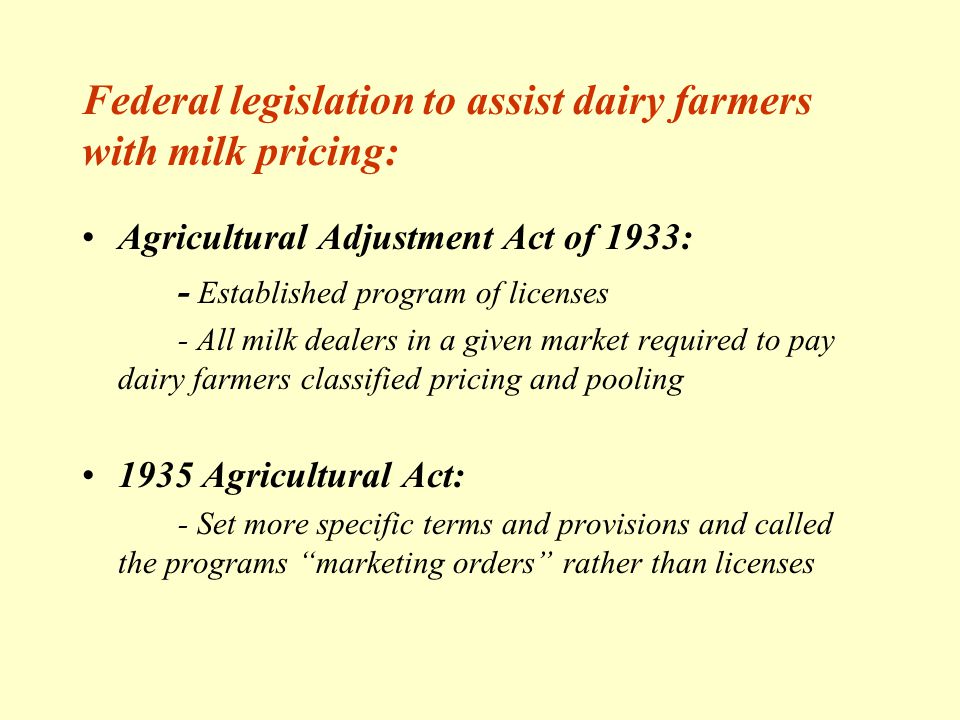 Federal legislation to assist dairy farmers with milk pricing:

• Agricultural Adjustment Act of 1933:

- Established program of licenses

- All milk dealers in a given market required to pay dairy farmers classified pricing and pooling

• 1935 Agricultural Act:

- Set more specific terms and provisions and called the programs “marketing orders” rather than licenses